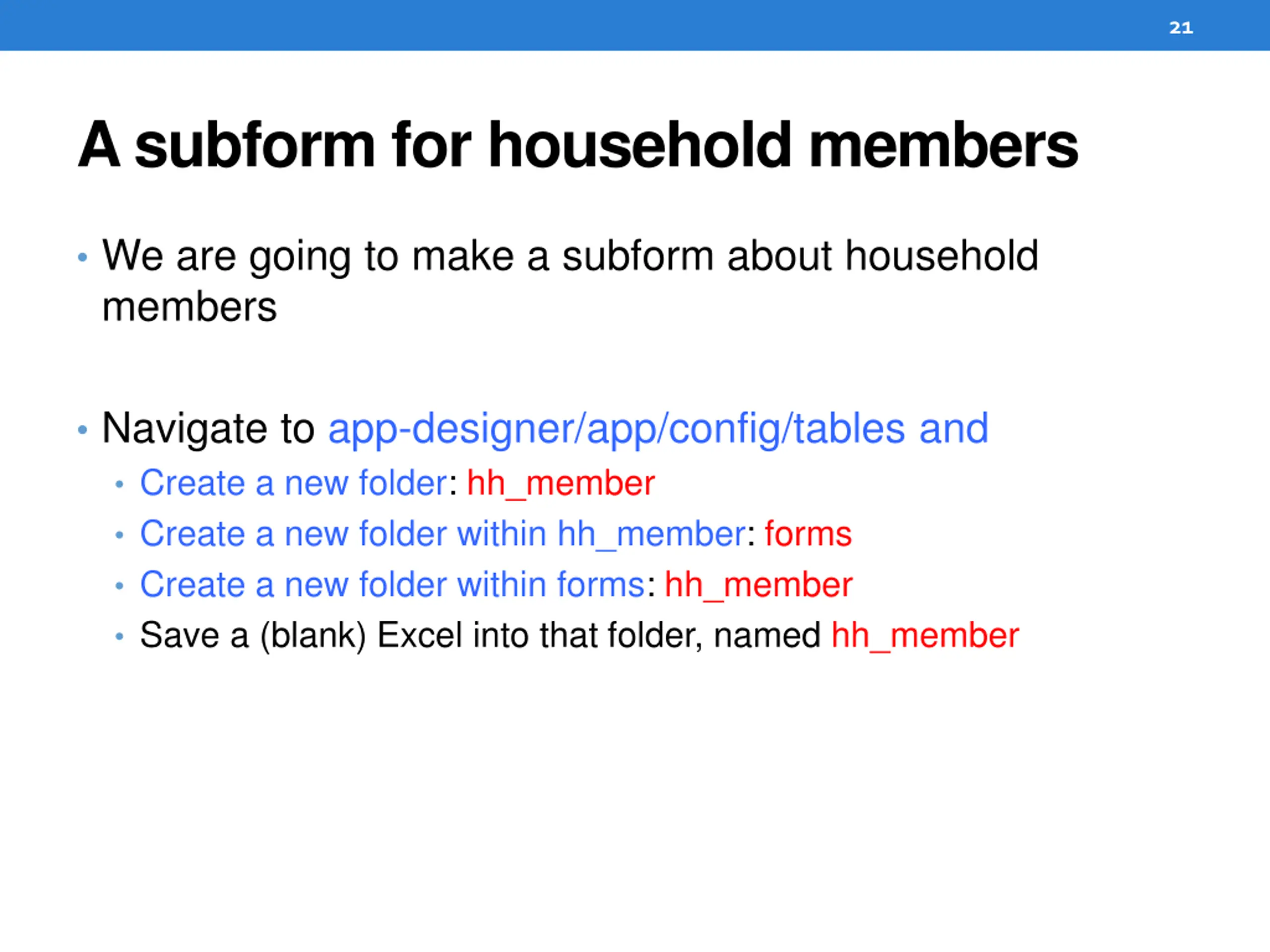 21

A subform for household members

• We are going to make a subform about household members

• Navigate to app-designer/app/config/tables and
  • Create a new folder: hh_member
  • Create a new folder within hh_member: forms
  • Create a new folder within forms: hh_member
  • Save a (blank) Excel into that folder, named hh_member